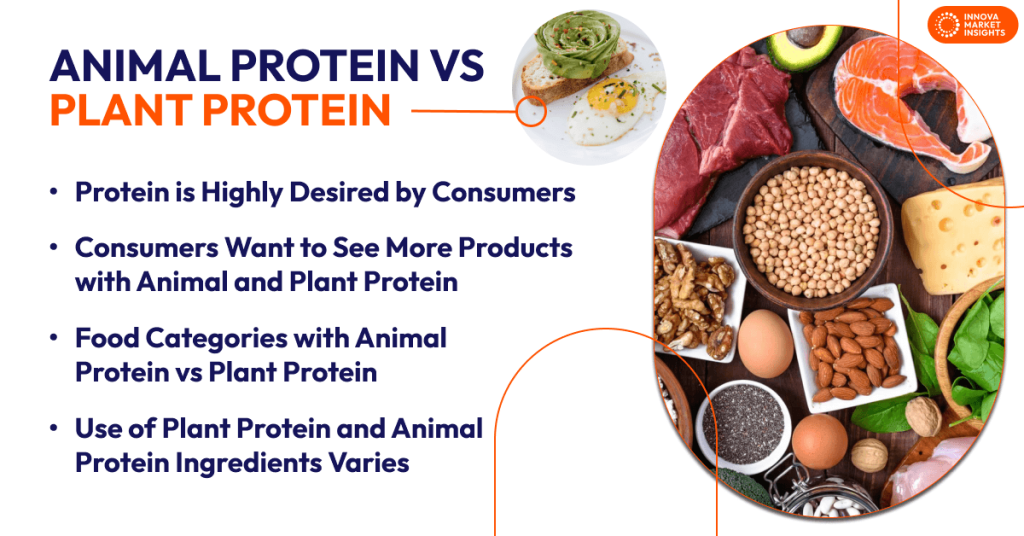 INNOVA MARKET INSIGHTS

ANIMAL PROTEIN VS PLANT PROTEIN

• Protein is Highly Desired by Consumers

• Consumers Want to See More Products with Animal and Plant Protein

• Food Categories with Animal Protein vs Plant Protein

• Use of Plant Protein and Animal Protein Ingredients Varies